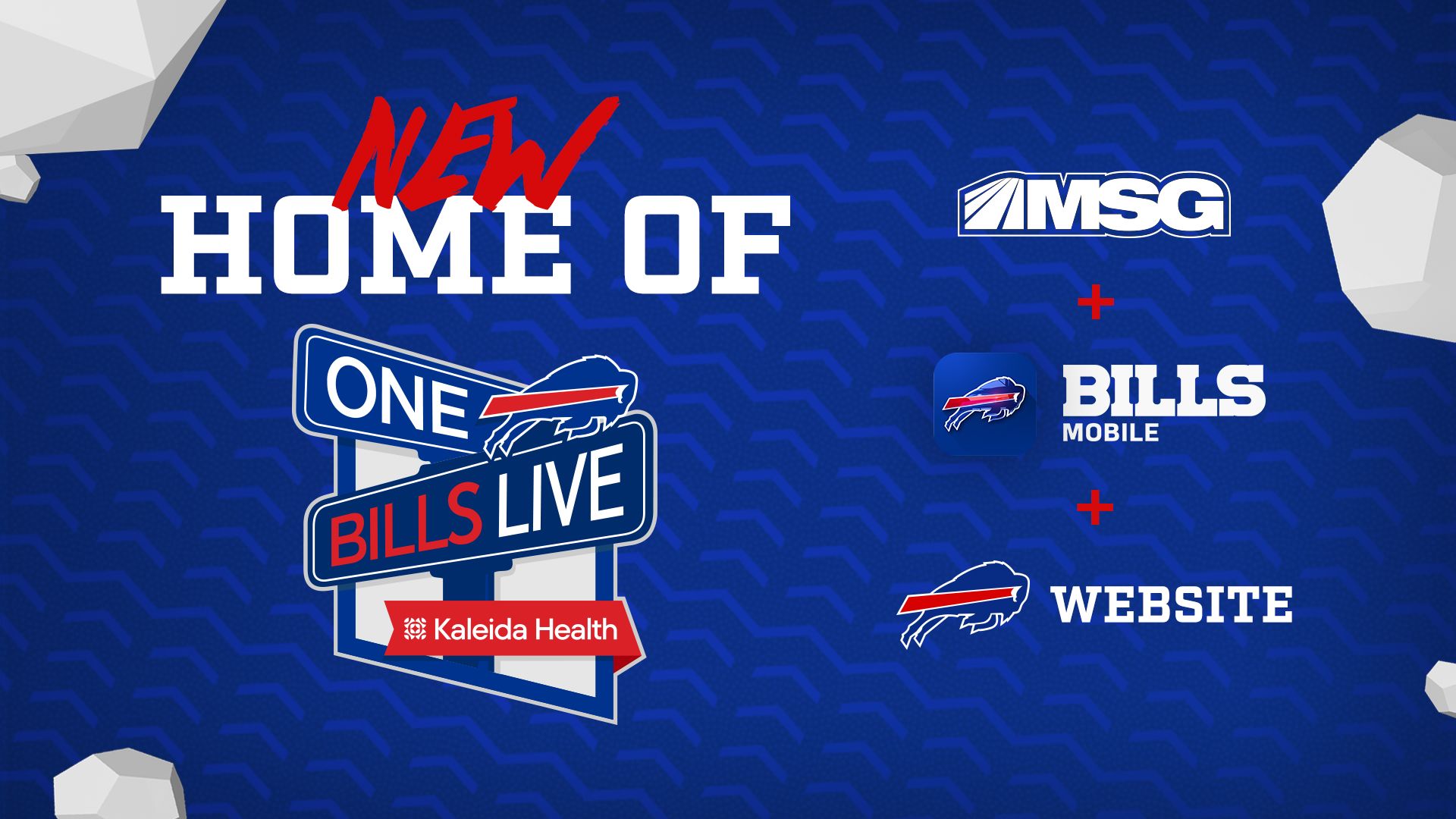 NEW
HOME OF

ONE
BILLS LIVE
Kaleida Health

MSG
+
BILLS
MOBILE
+
WEBSITE